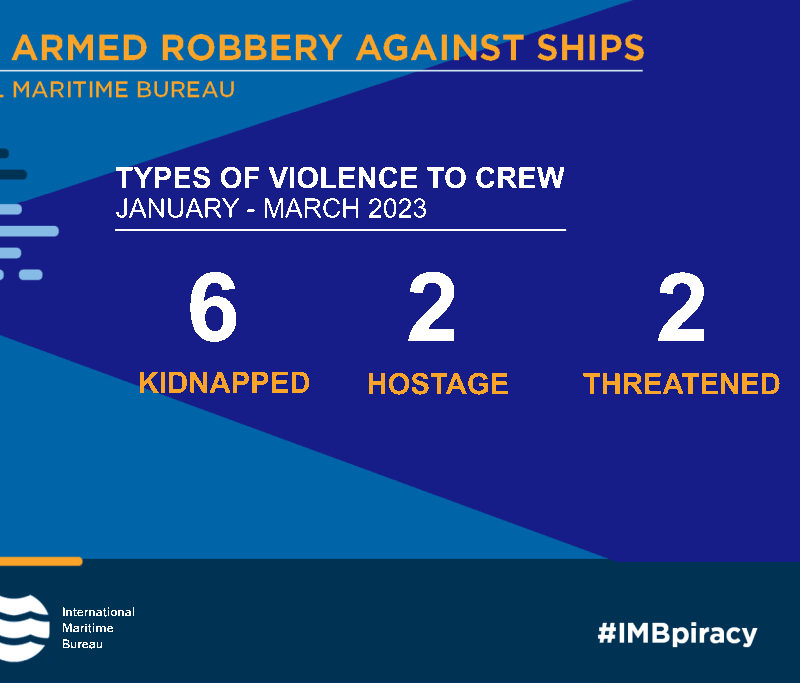 ARMED ROBBERY AGAINST SHIPS
L MARITIME BUREAU

TYPES OF VIOLENCE TO CREW
JANUARY - MARCH 2023

6
KIDNAPPED

2
HOSTAGE

2
THREATENED

International Maritime Bureau

#IMBpiracy